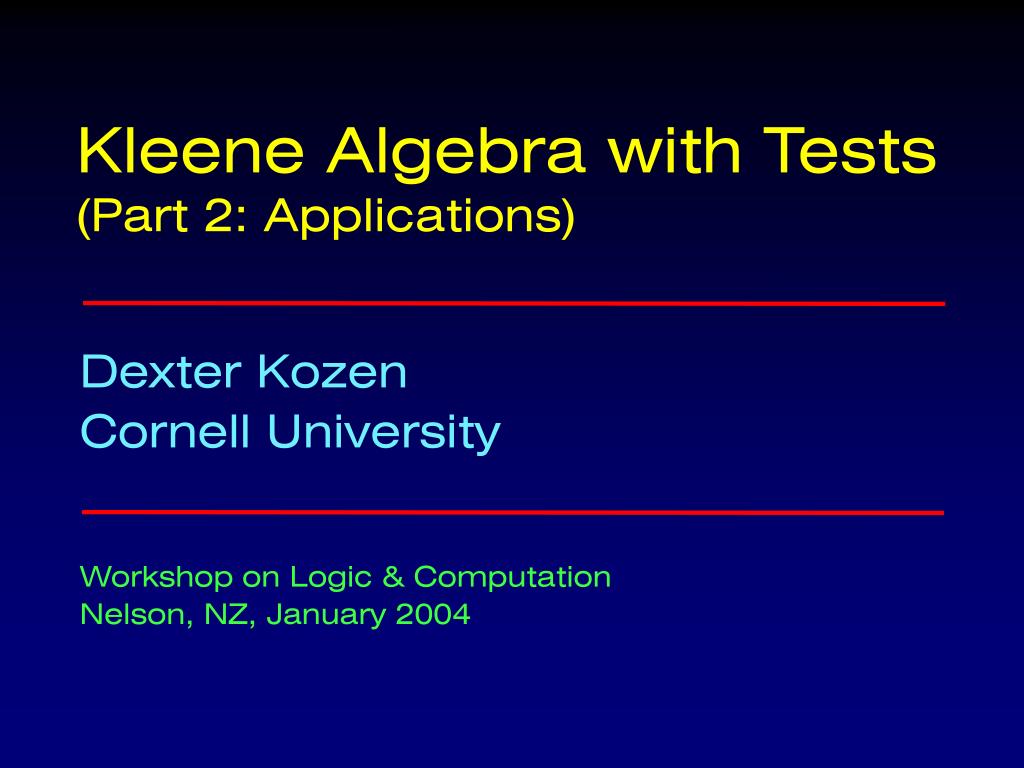 Kleene Algebra with Tests
(Part 2: Applications)

Dexter Kozen
Cornell University

Workshop on Logic & Computation
Nelson, NZ, January 2004